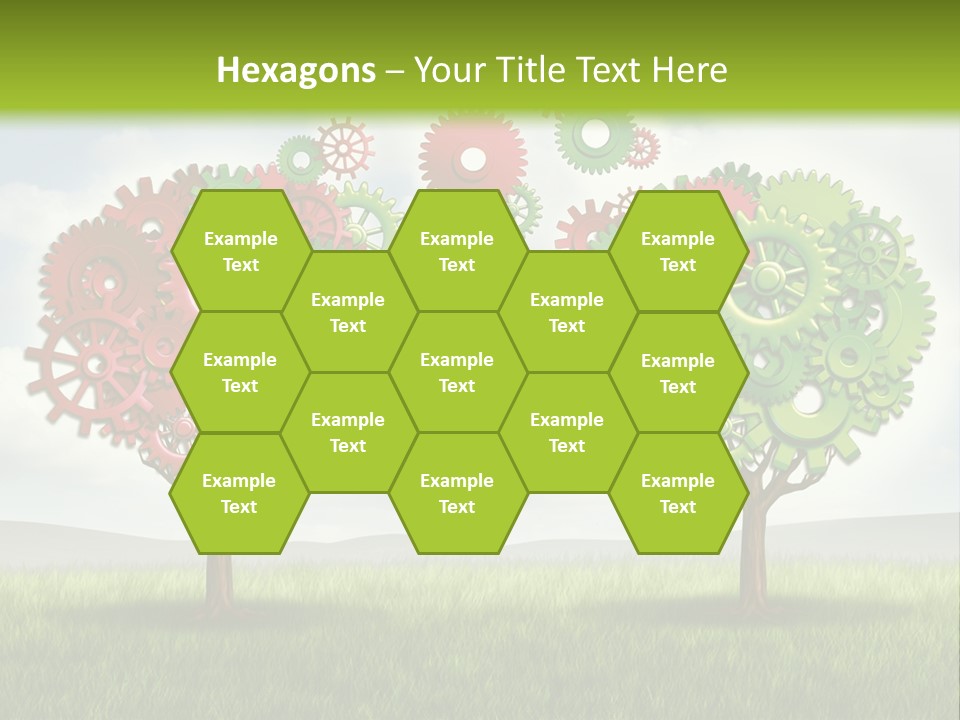 Hexagons – Your Title Text Here

Example Text

Example Text

Example Text

Example Text

Example Text

Example Text

Example Text

Example Text

Example Text

Example Text

Example Text

Example Text

Example Text